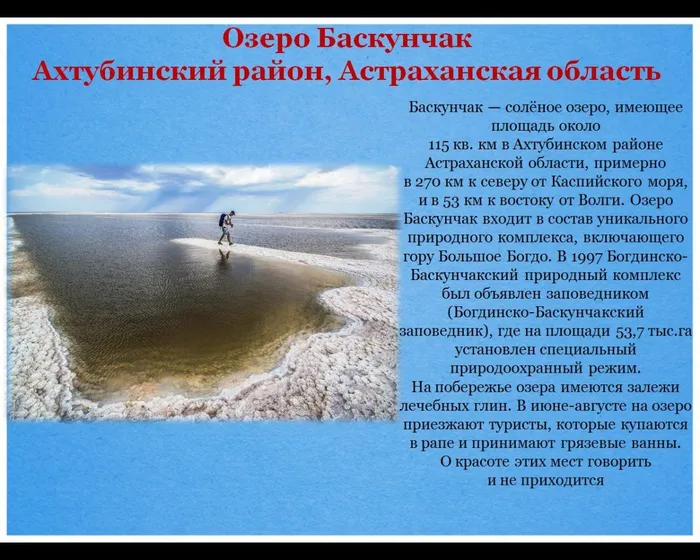 Озеро Баскунчак
Ахтубинский район, Астраханская область

Баскунчак — солёное озеро, имеющее площадь около 115 кв. км в Ахтубинском районе Астраханской области, примерно в 270 км к северу от Каспийского моря, и в 53 км к востоку от Волги. Озеро Баскунчак входит в состав уникального природного комплекса, включающего гору Большое Богдо. В 1997 Богдинско-Баскунчакский природный комплекс был объявлен заповедником (Богдинско-Баскунчакский заповедник), где на площади 53,7 тыс.га установлен специальный природоохранный режим.
На побережье озера имеются залежи лечебных глин. В июне-августе на озеро приезжают туристы, которые купаются в рапе и принимают грязевые ванны.
О красоте этих мест говорить и не приходится